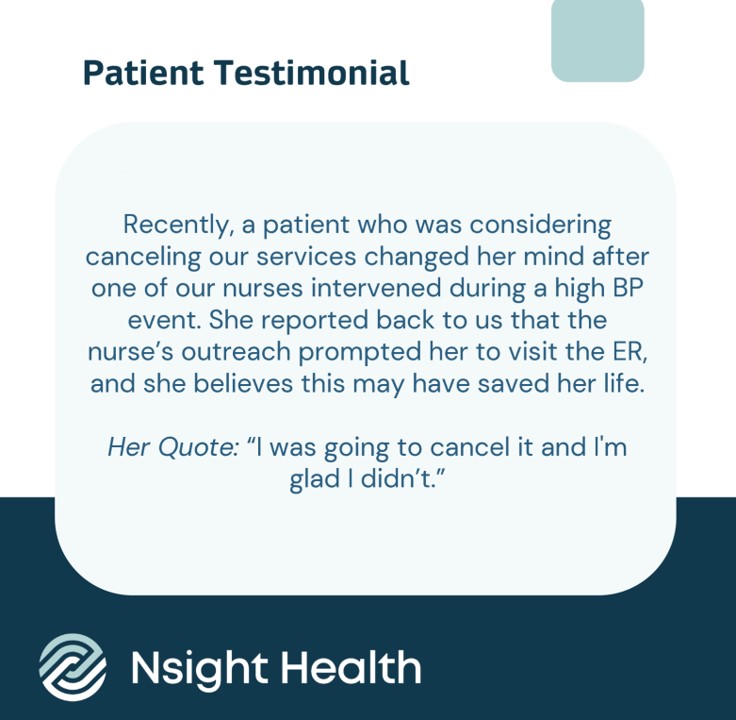 Patient Testimonial

Recently, a patient who was considering canceling our services changed her mind after one of our nurses intervened during a high BP event. She reported back to us that the nurse's outreach prompted her to visit the ER, and she believes this may have saved her life.

Her Quote: "I was going to cancel it and I'm glad I didn't."

Nsight Health